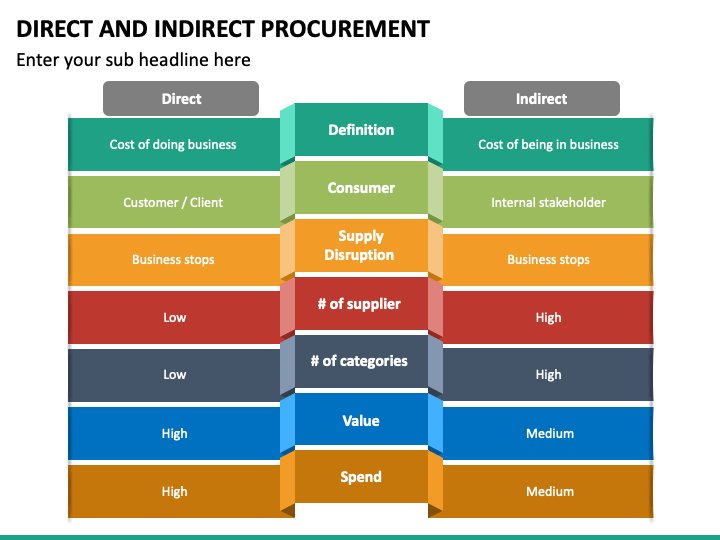 DIRECT AND INDIRECT PROCUREMENT

Enter your sub headline here

| Direct | | Indirect |
|---|---|---|
| Cost of doing business | Definition | Cost of being in business |
| Customer / Client | Consumer | Internal stakeholder |
| Business stops | Supply Disruption | Business stops |
| Low | # of supplier | High |
| Low | # of categories | High |
| High | Value | Medium |
| High | Spend | Medium |